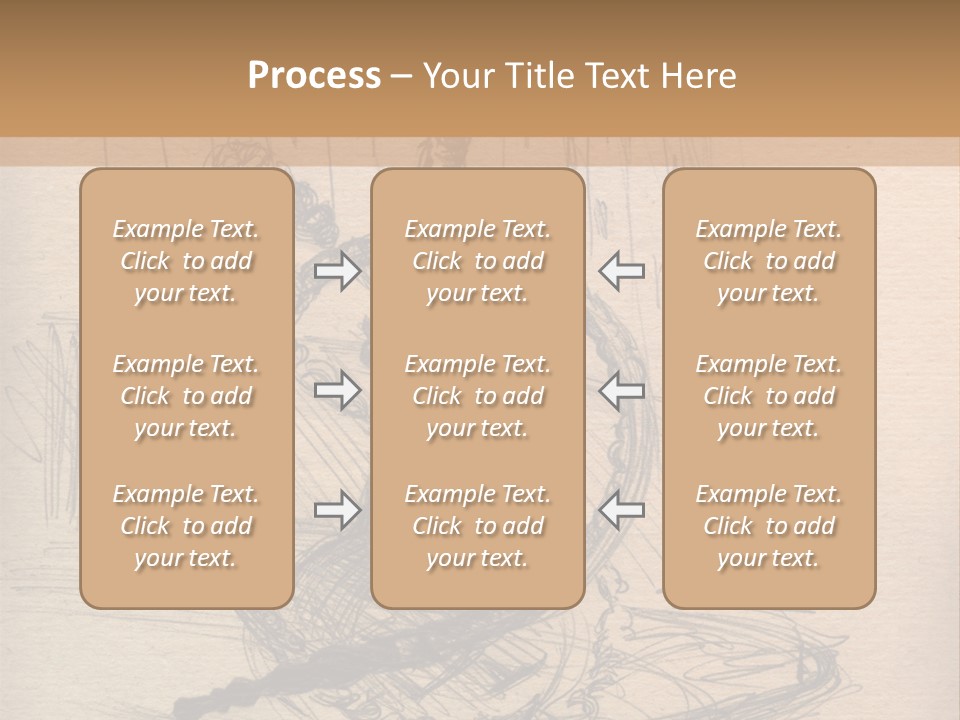 Process – Your Title Text Here

Example Text. Click to add your text.

Example Text. Click to add your text.

Example Text. Click to add your text.

Example Text. Click to add your text.

Example Text. Click to add your text.

Example Text. Click to add your text.

Example Text. Click to add your text.

Example Text. Click to add your text.

Example Text. Click to add your text.